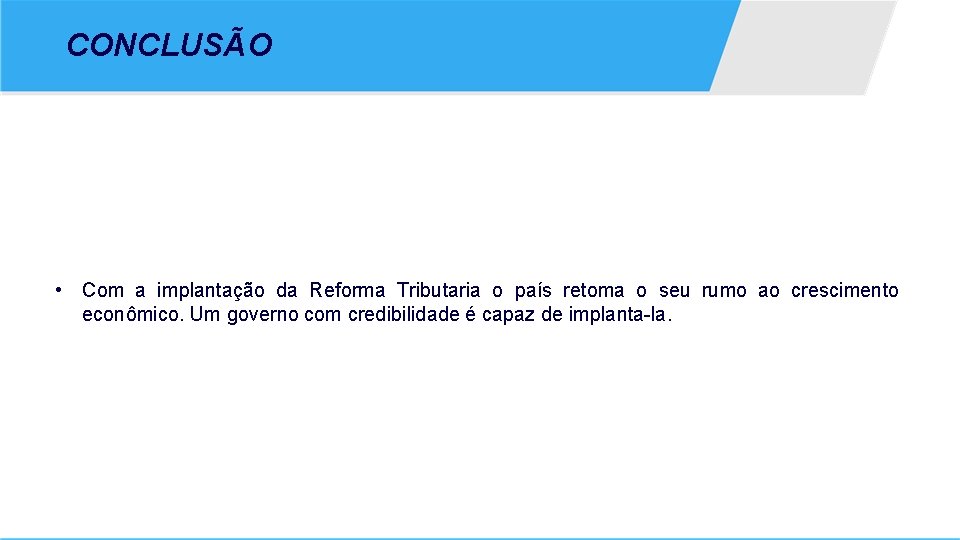 CONCLUSÃO

• Com a implantação da Reforma Tributaria o país retoma o seu rumo ao crescimento econômico. Um governo com credibilidade é capaz de implanta-la.